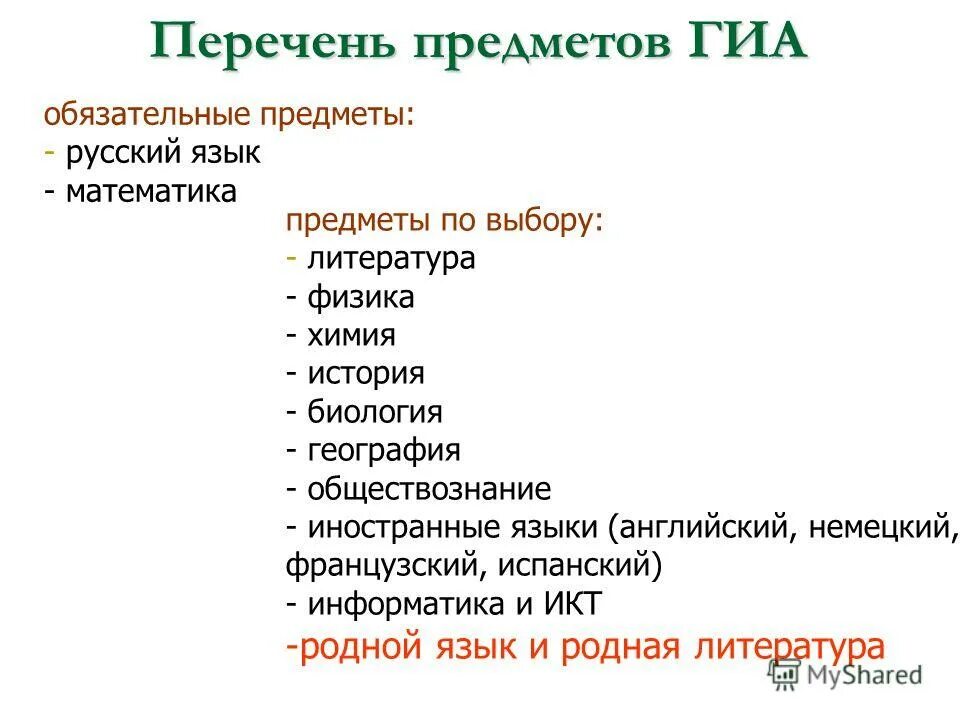 Перечень предметов ГИА

обязательные предметы:
- русский язык
- математика

предметы по выбору:
- литература
- физика
- химия
- история
- биология
- география
- обществознание
- иностранные языки (английский, немецкий, французский, испанский)
- информатика и ИКТ
-родной язык и родная литература

MyShared